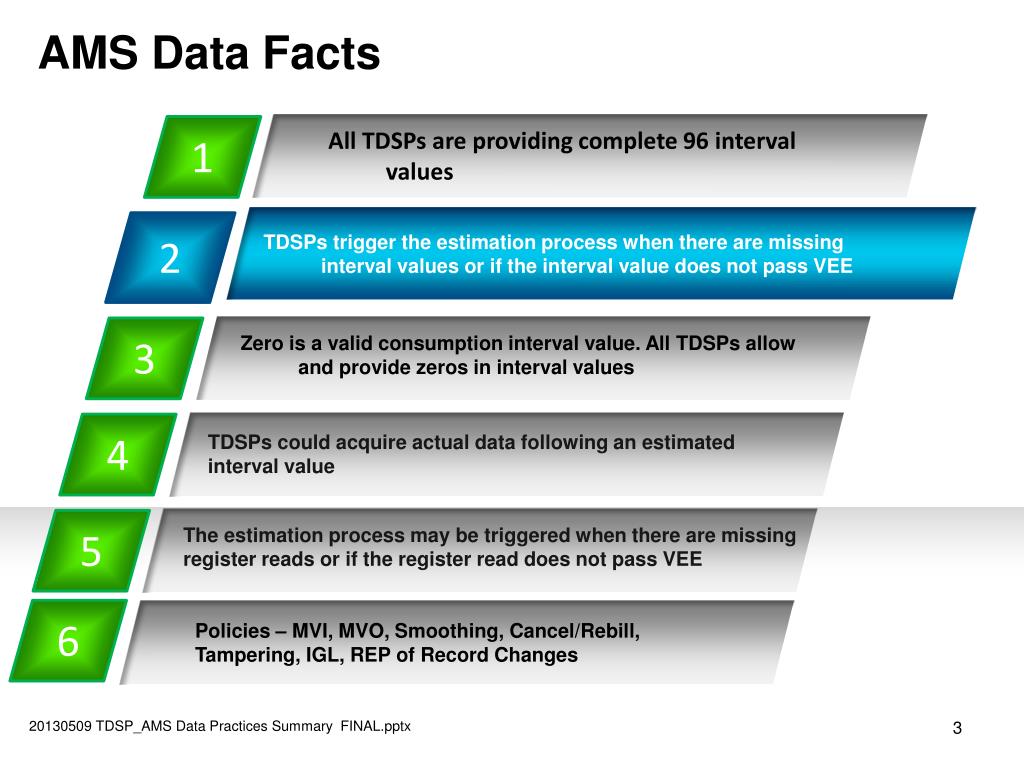 AMS Data Facts

1

All TDSPs are providing complete 96 interval values

2

TDSPs trigger the estimation process when there are missing interval values or if the interval value does not pass VEE

3

Zero is a valid consumption interval value. All TDSPs allow and provide zeros in interval values

4

TDSPs could acquire actual data following an estimated interval value

5

The estimation process may be triggered when there are missing register reads or if the register read does not pass VEE

6

Policies – MVI, MVO, Smoothing, Cancel/Rebill, Tampering, IGL, REP of Record Changes

20130509 TDSP_AMS Data Practices Summary FINAL.pptx

3